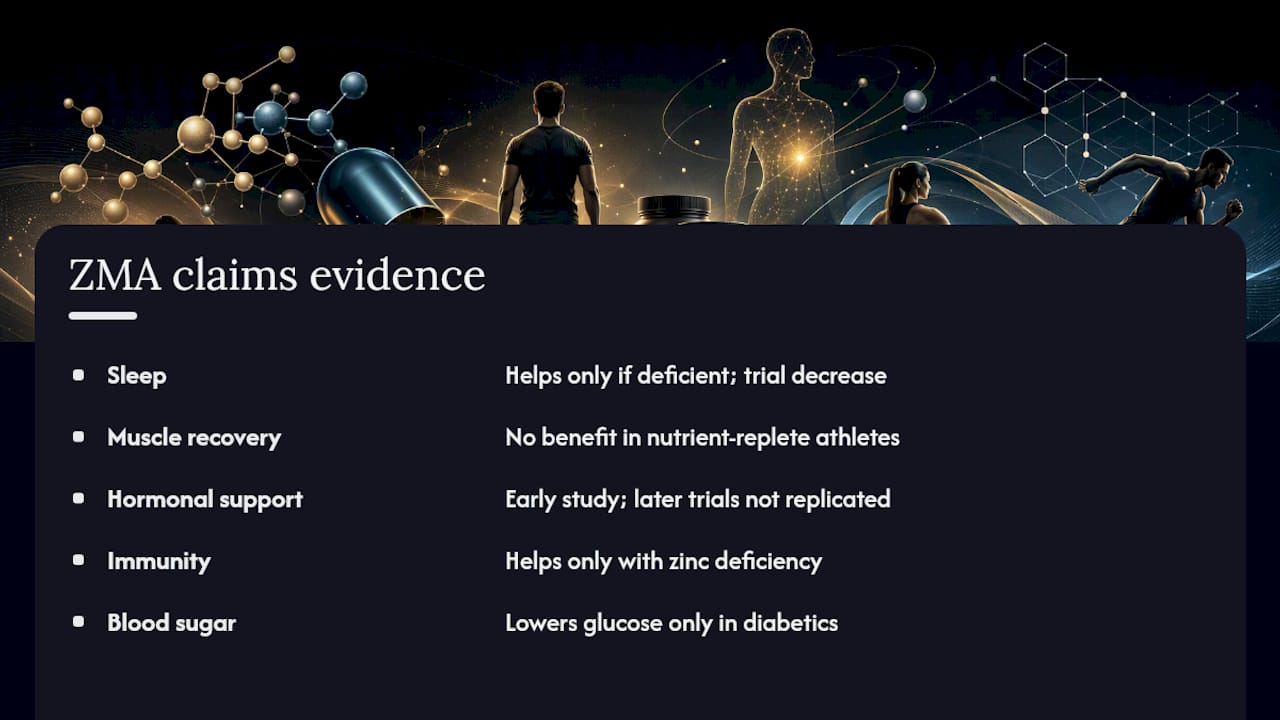 ZMA claims evidence

- Sleep
- Muscle recovery
- Hormonal support
- Immunity
- Blood sugar

Helps only if deficient; trial decrease

No benefit in nutrient-replete athletes

Early study; later trials not replicated

Helps only with zinc deficiency

Lowers glucose only in diabetics